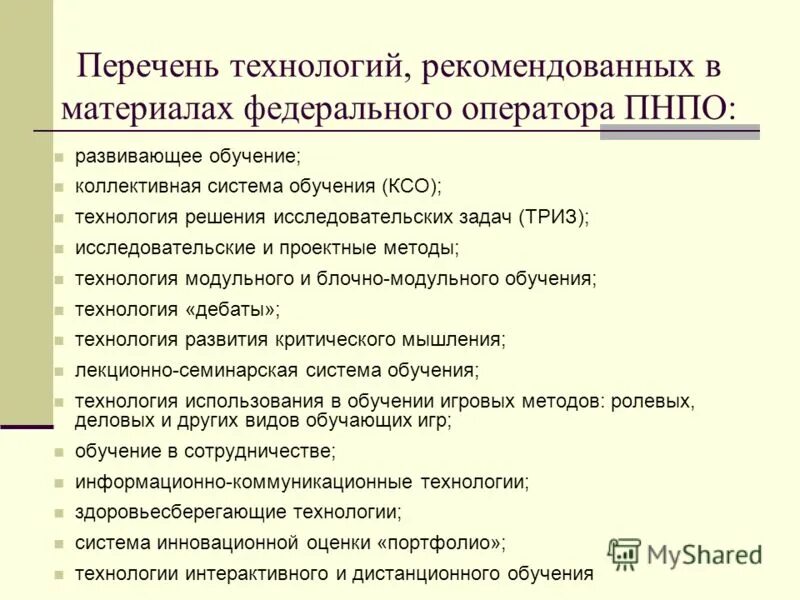 Перечень технологий, рекомендованных в материалах федерального оператора ПНПО:

- развивающее обучение;
- коллективная система обучения (КСО);
- технология решения исследовательских задач (ТРИЗ);
- исследовательские и проектные методы;
- технология модульного и блочно-модульного обучения;
- технология «дебаты»;
- технология развития критического мышления;
- лекционно-семинарская система обучения;
- технология использования в обучении игровых методов: ролевых, деловых и других видов обучающих игр;
- обучение в сотрудничестве;
- информационно-коммуникационные технологии;
- здоровьесберегающие технологии;
- система инновационной оценки «портфолио»;
- технологии интерактивного и дистанционного обучения

MyShared